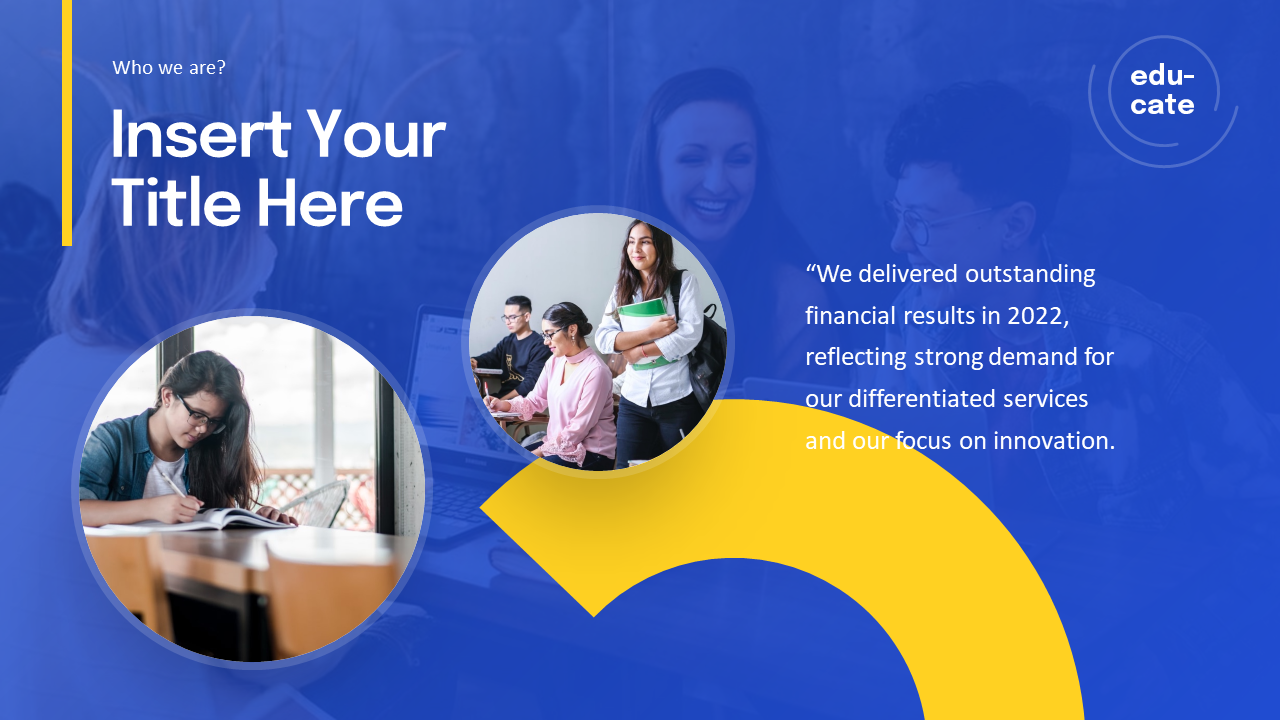 Who we are?

Insert Your Title Here

edu-
cate

"We delivered outstanding financial results in 2022, reflecting strong demand for our differentiated services and our focus on innovation.